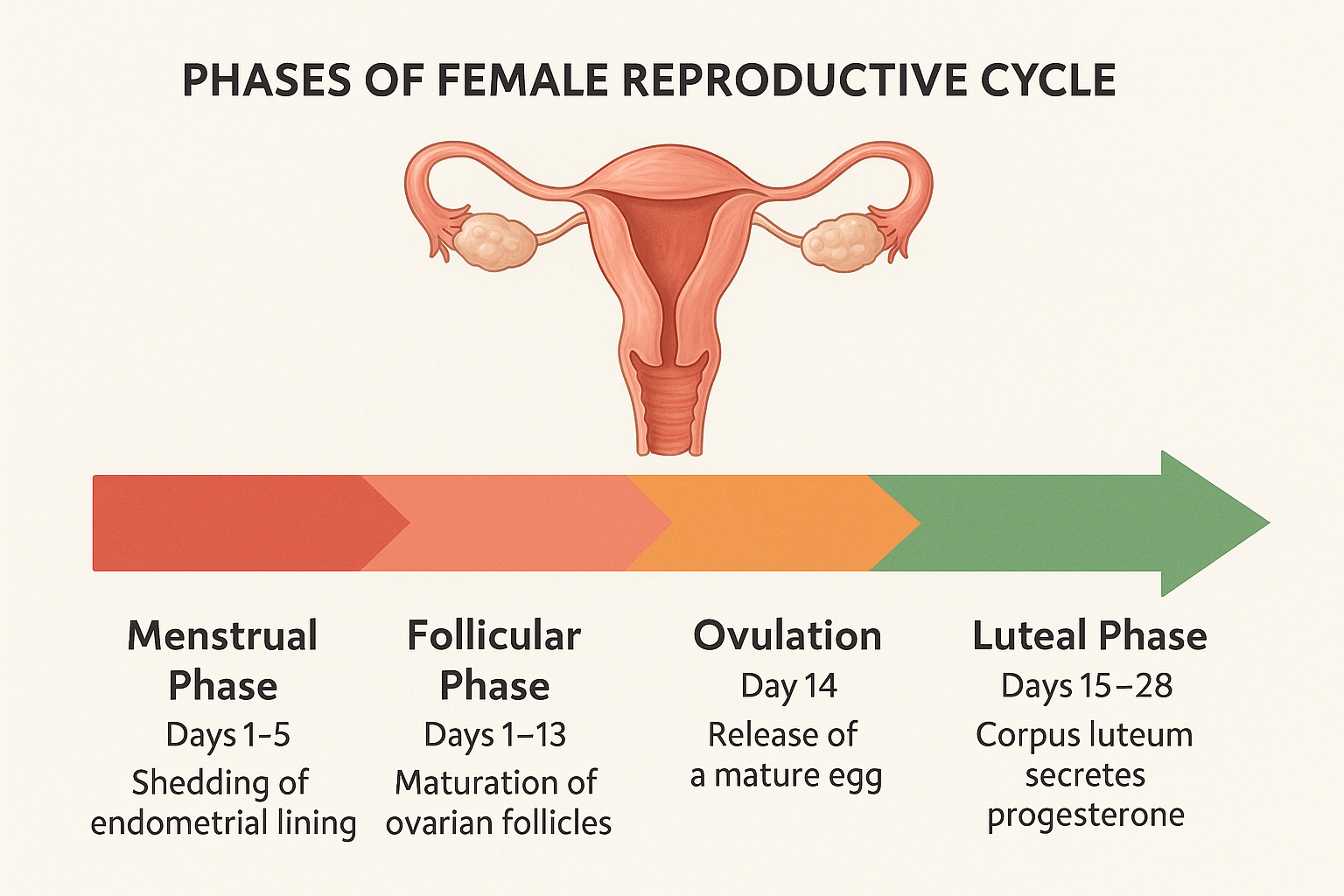 PHASES OF FEMALE REPRODUCTIVE CYCLE

Menstrual Phase
Days 1-5
Shedding of endometrial lining

Follicular Phase
Days 1–13
Maturation of ovarian follicles

Ovulation
Day 14
Release of a mature egg

Luteal Phase
Days 15–28
Corpus luteum secretes progesterone